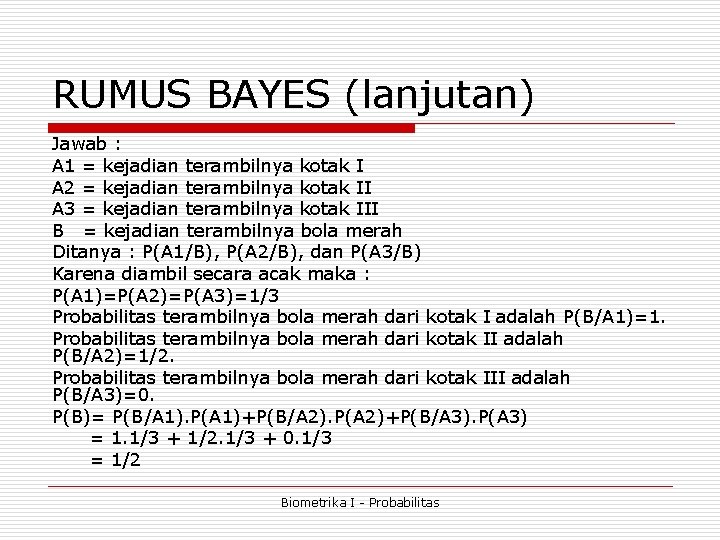 RUMUS BAYES (lanjutan)

Jawab :
A1 = kejadian terambilnya kotak I
A2 = kejadian terambilnya kotak II
A3 = kejadian terambilnya kotak III
B = kejadian terambilnya bola merah
Ditanya : P(A1/B), P(A2/B), dan P(A3/B)
Karena diambil secara acak maka :
P(A1)=P(A2)=P(A3)=1/3
Probabilitas terambilnya bola merah dari kotak I adalah P(B/A1)=1.
Probabilitas terambilnya bola merah dari kotak II adalah P(B/A2)=1/2.
Probabilitas terambilnya bola merah dari kotak III adalah P(B/A3)=0.
P(B)= P(B/A1).P(A1)+P(B/A2).P(A2)+P(B/A3).P(A3)
= 1.1/3 + 1/2.1/3 + 0.1/3
= 1/2

Biometrika I - Probabilitas